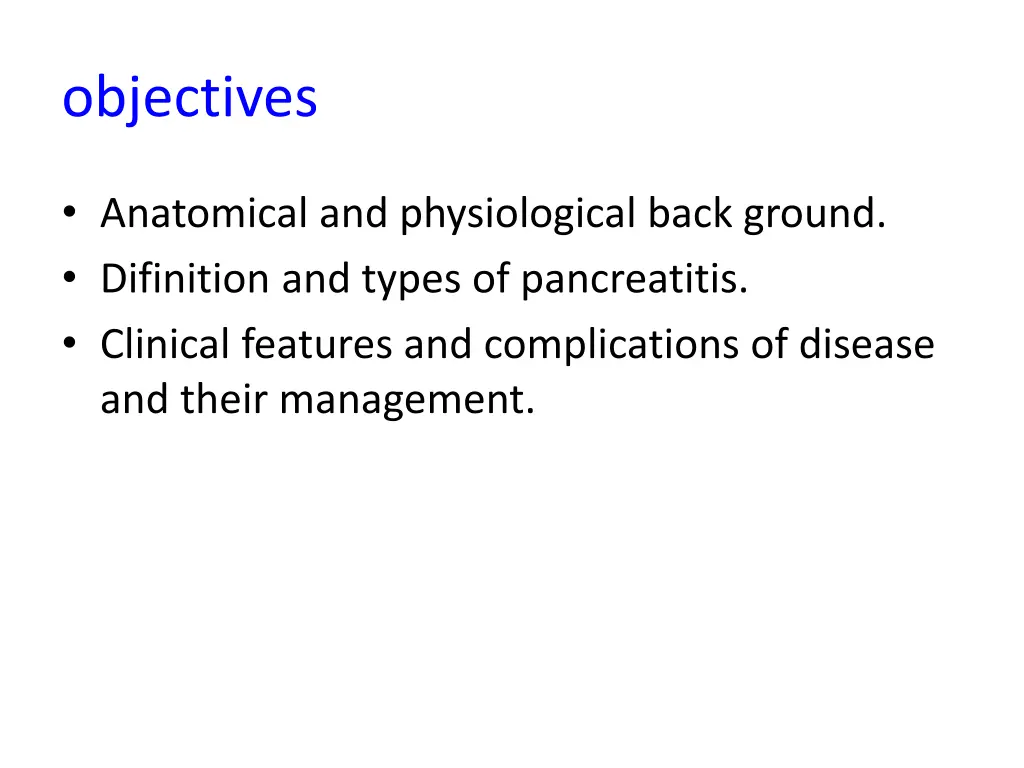 objectives

• Anatomical and physiological back ground.
• Difinition and types of pancreatitis.
• Clinical features and complications of disease and their management.